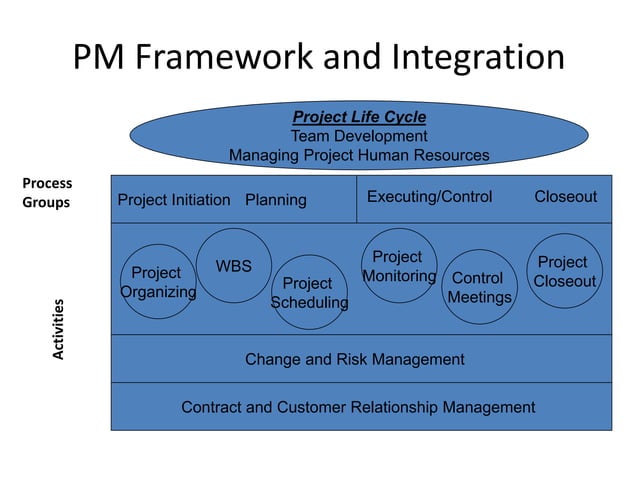 PM Framework and Integration

Project Life Cycle
Team Development
Managing Project Human Resources

Process Groups

Project Initiation Planning

Executing/Control Closeout

Activities

Project Organizing

WBS

Project Scheduling

Project Monitoring

Control Meetings

Project Closeout

Change and Risk Management

Contract and Customer Relationship Management